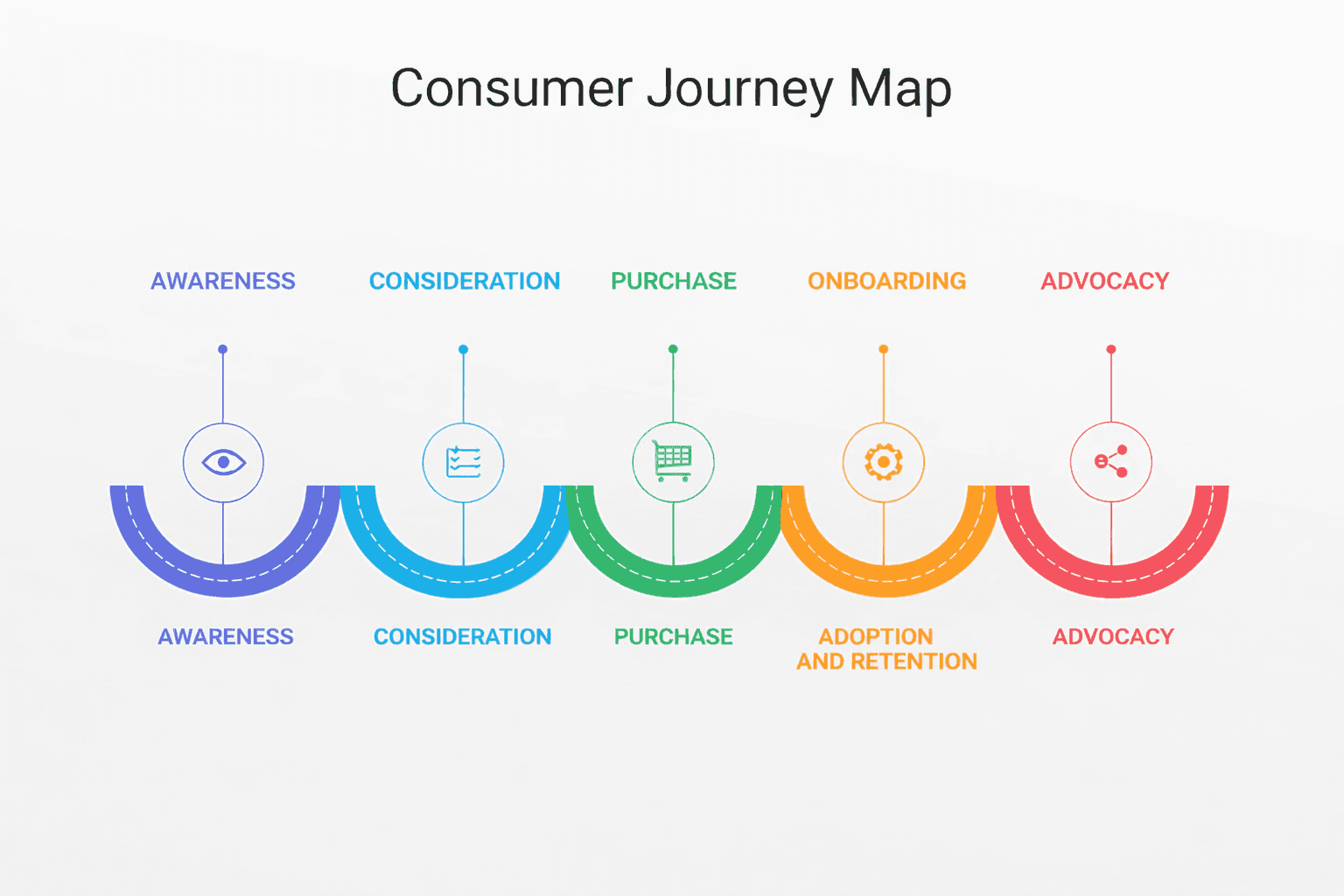 Consumer Journey Map

AWARENESS

CONSIDERATION

PURCHASE

ONBOARDING

ADVOCACY

AWARENESS

CONSIDERATION

PURCHASE

ADOPTION AND RETENTION

ADVOCACY